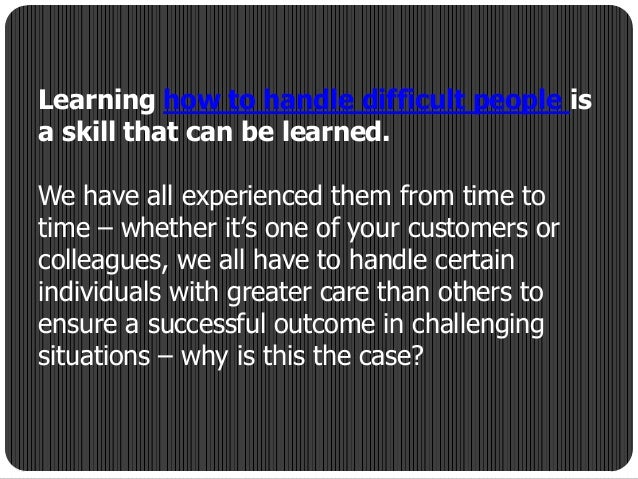 Learning how to handle difficult people is a skill that can be learned.

We have all experienced them from time to time – whether it's one of your customers or colleagues, we all have to handle certain individuals with greater care than others to ensure a successful outcome in challenging situations – why is this the case?